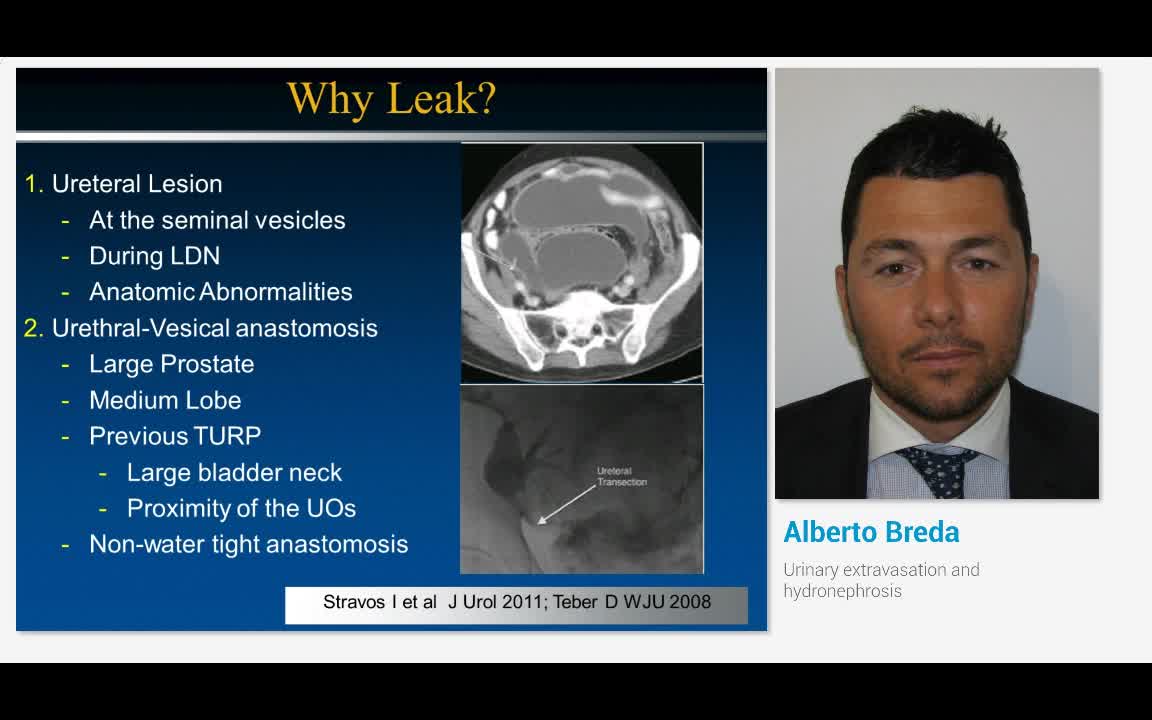 Why Leak?

1. Ureteral Lesion
- At the seminal vesicles
- During LDN
- Anatomic Abnormalities
2. Urethral-Vesical anastomosis
- Large Prostate
- Medium Lobe
- Previous TURP
- Large bladder neck
- Proximity of the UOs
- Non-water tight anastomosis

Ureteral Transection

Stravos I et al J Urol 2011; Teber D WJU 2008

Alberto Breda

Urinary extravasation and hydronephrosis